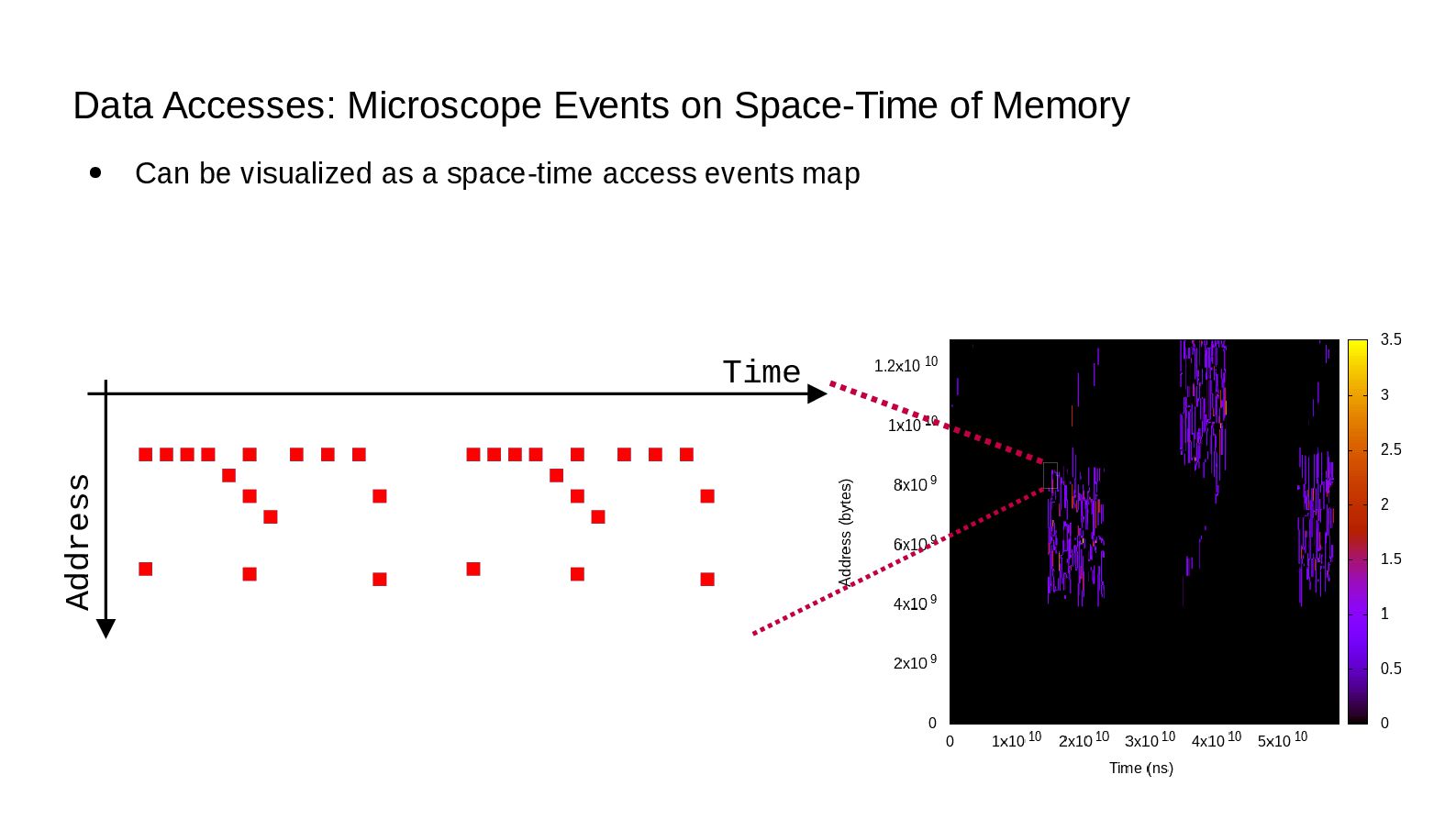 Data Accesses: Microscope Events on Space-Time of Memory

• Can be visualized as a space-time access events map

Time

Address

Address (bytes)

$1.2x10^{10}$

$1x10^{10}$

$8x10^{9}$

$6x10^{9}$

$4x10^{9}$

$2x10^{9}$

0

0

$1x10^{10}$

$2x10^{10}$

$3x10^{10}$

$4x10^{10}$

$5x10^{10}$

Time (ns)

3.5

3

2.5

2

1.5

1

0.5

0